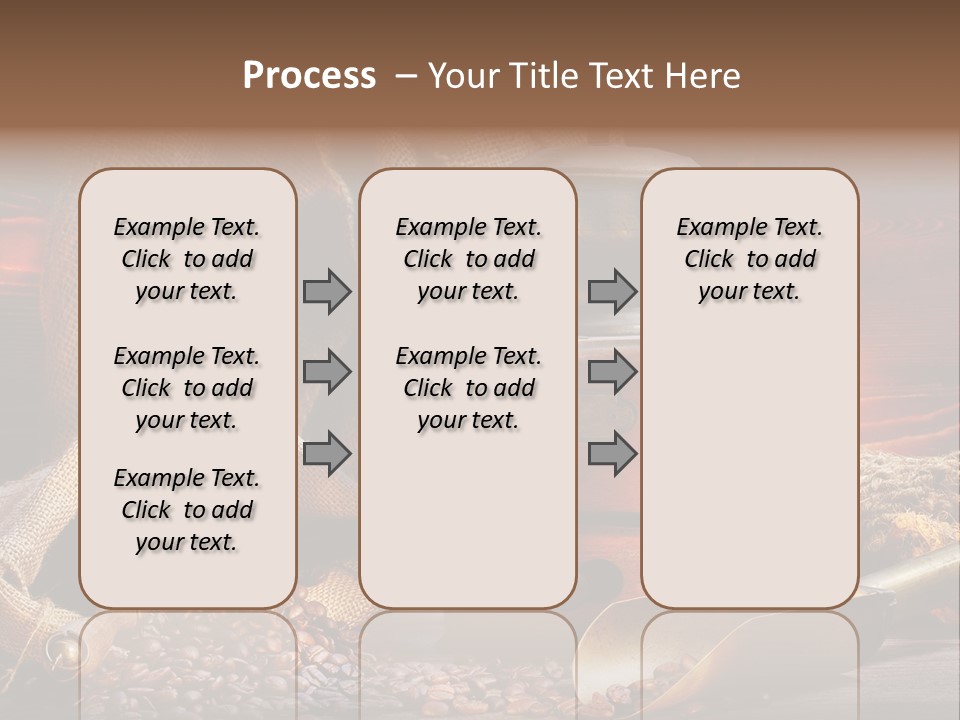 Process – Your Title Text Here

Example Text. Click to add your text.

Example Text. Click to add your text.

Example Text. Click to add your text.

Example Text. Click to add your text.

Example Text. Click to add your text.

Example Text. Click to add your text.